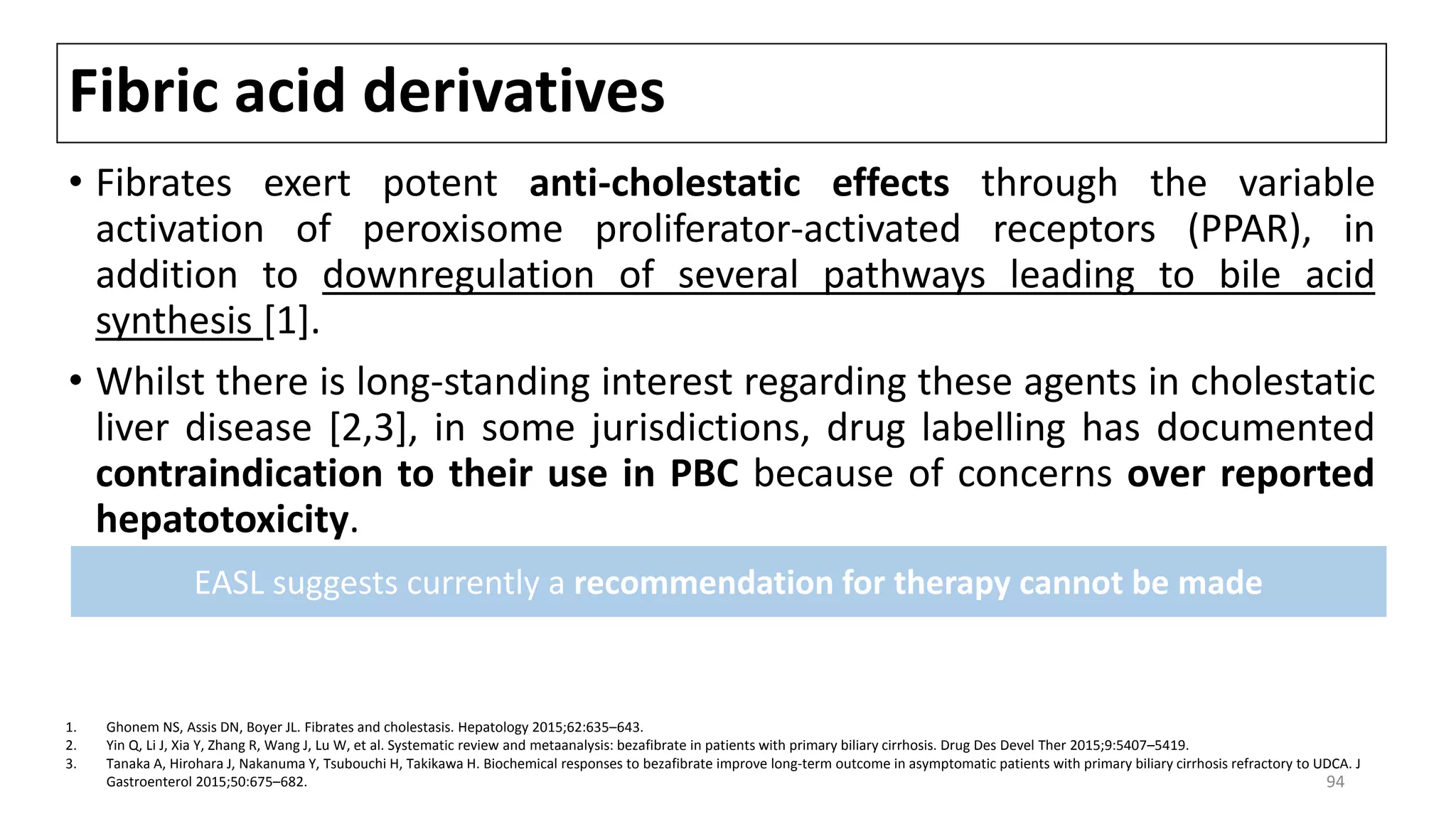 Fibric acid derivatives

• Fibrates exert potent anti-cholestatic effects through the variable activation of peroxisome proliferator-activated receptors (PPAR), in addition to downregulation of several pathways leading to bile acid synthesis [1].

• Whilst there is long-standing interest regarding these agents in cholestatic liver disease [2,3], in some jurisdictions, drug labelling has documented contraindication to their use in PBC because of concerns over reported hepatotoxicity.

EASL suggests currently a recommendation for therapy cannot be made

1. Ghonem NS, Assis DN, Boyer JL. Fibrates and cholestasis. Hepatology 2015;62:635–643.
2. Yin Q, Li J, Xia Y, Zhang R, Wang J, Lu W, et al. Systematic review and metaanalysis: bezafibrate in patients with primary biliary cirrhosis. Drug Des Devel Ther 2015;9:5407–5419.
3. Tanaka A, Hirohara J, Nakanuma Y, Tsubouchi H, Takikawa H. Biochemical responses to bezafibrate improve long-term outcome in asymptomatic patients with primary biliary cirrhosis refractory to UDCA. J Gastroenterol 2015;50:675–682.

94